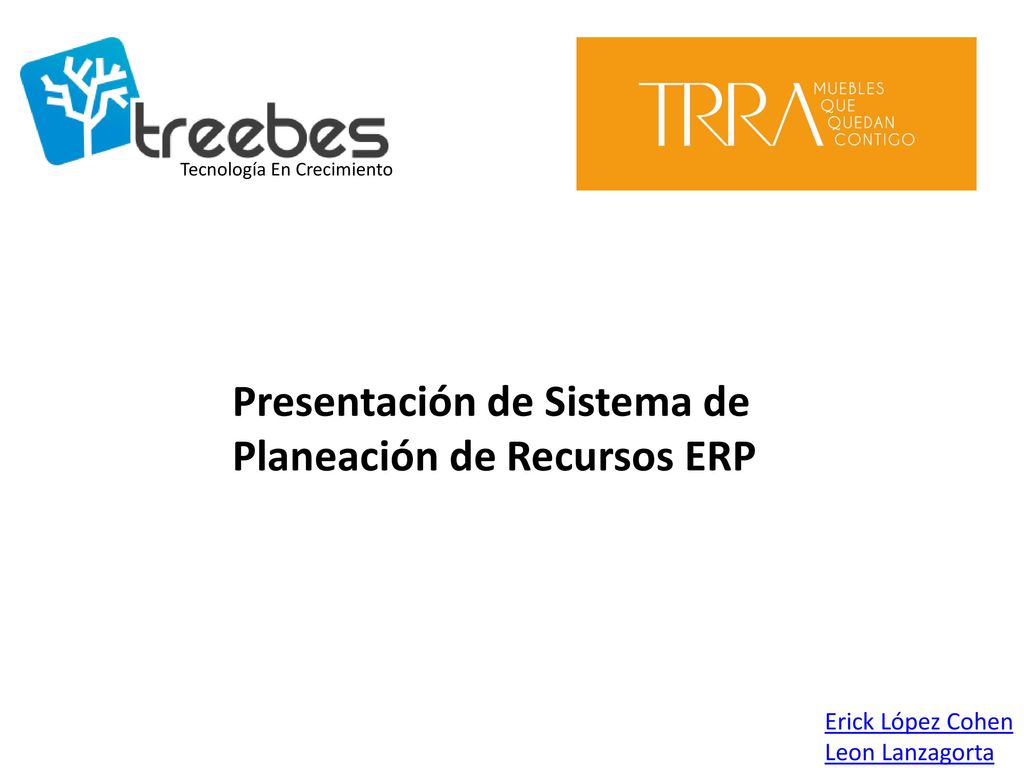 treebes
Tecnología En Crecimiento

TRRA MUEBLES QUE QUEDAN CONTIGO

Presentación de Sistema de Planeación de Recursos ERP

Erick López Cohen
Leon Lanzagorta